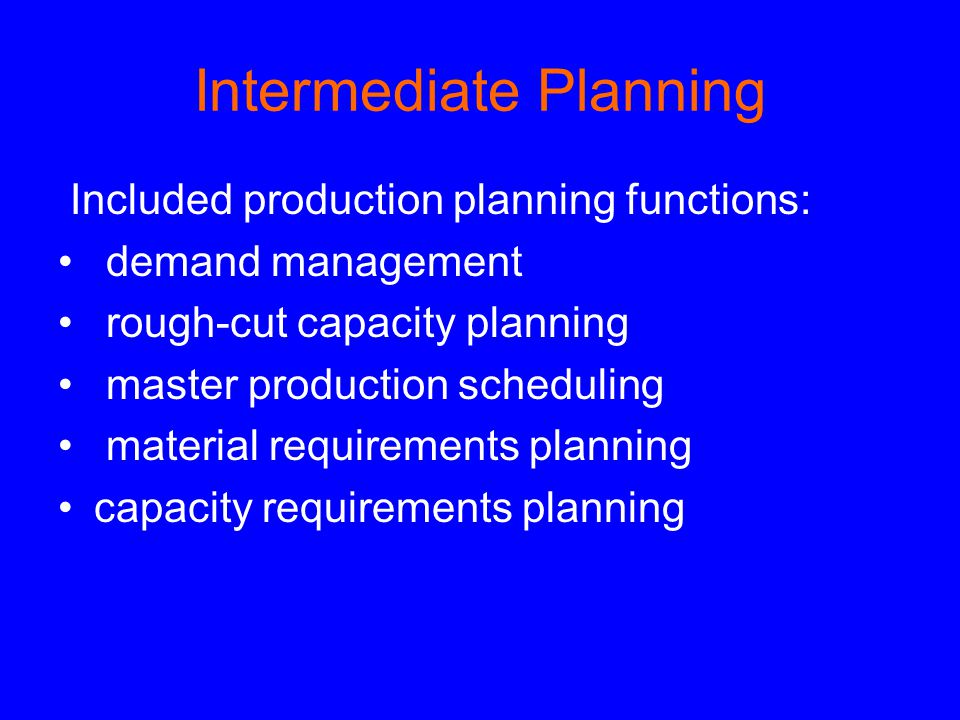 Intermediate Planning

Included production planning functions:

• demand management
• rough-cut capacity planning
• master production scheduling
• material requirements planning
• capacity requirements planning